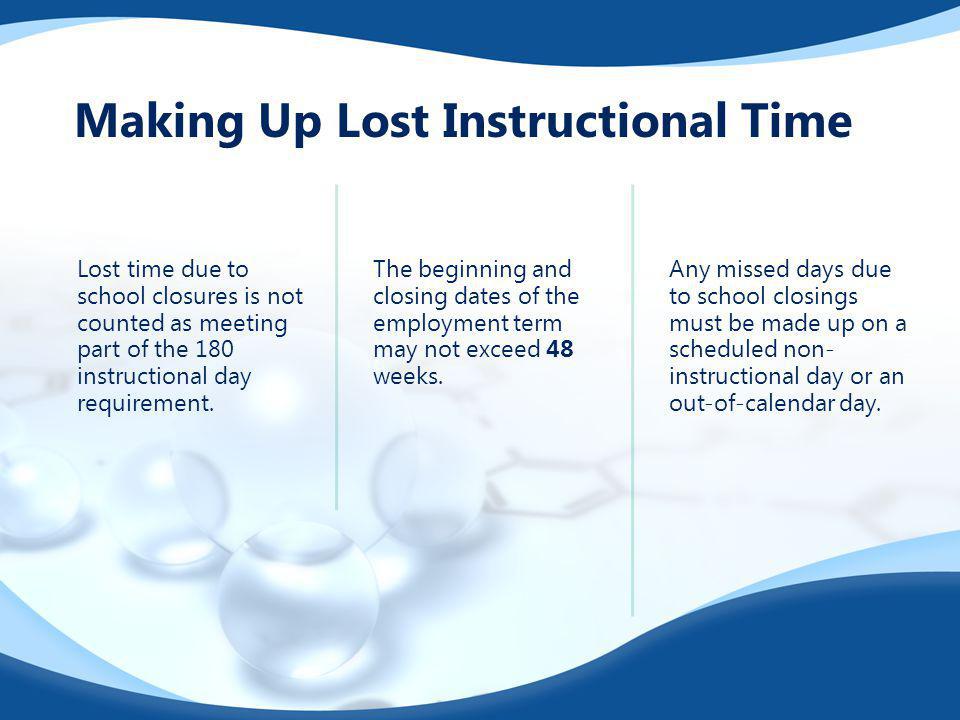 Making Up Lost Instructional Time

Lost time due to school closures is not counted as meeting part of the 180 instructional day requirement.

The beginning and closing dates of the employment term may not exceed 48 weeks.

Any missed days due to school closings must be made up on a scheduled non-instructional day or an out-of-calendar day.